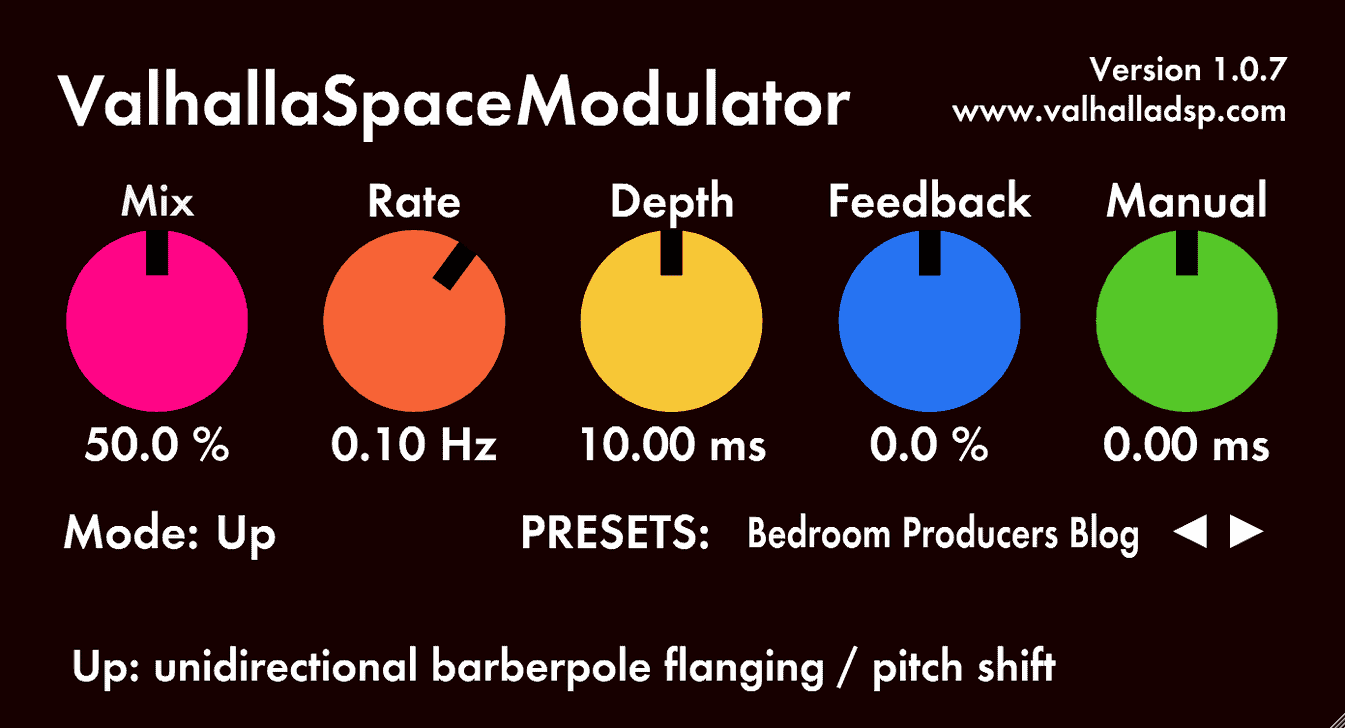 ValhallaSpaceModulator

Version 1.0.7
www.valhalladsp.com

Mix
50.0 %

Rate
0.10 Hz

Depth
10.00 ms

Feedback
0.0 %

Manual
0.00 ms

Mode: Up

PRESETS: Bedroom Producers Blog ◀ ▶

Up: unidirectional barberpole flanging / pitch shift